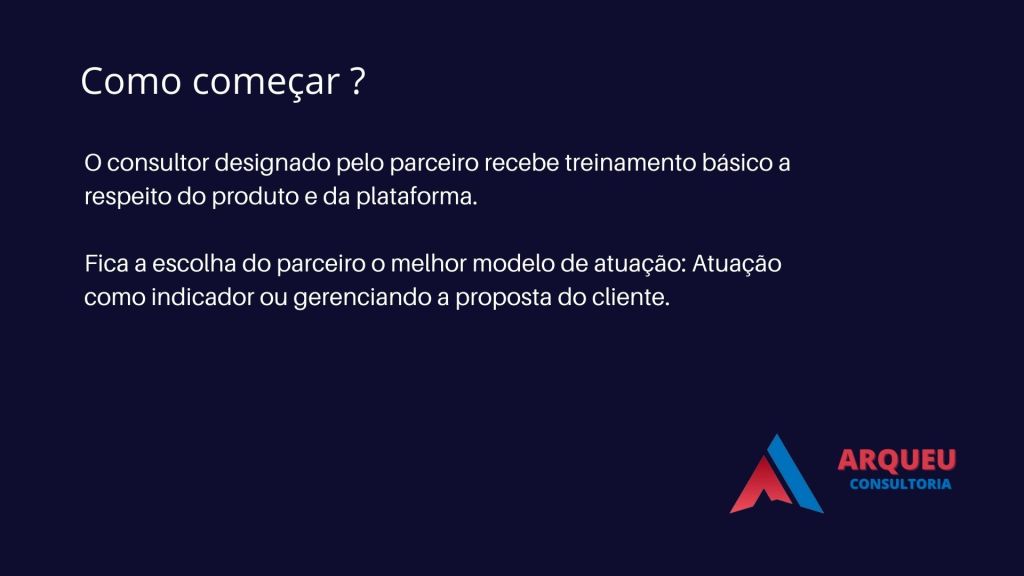 Como começar ?

O consultor designado pelo parceiro recebe treinamento básico a respeito do produto e da plataforma.

Fica a escolha do parceiro o melhor modelo de atuação: Atuação como indicador ou gerenciando a proposta do cliente.

ARQUEU
CONSULTORIA